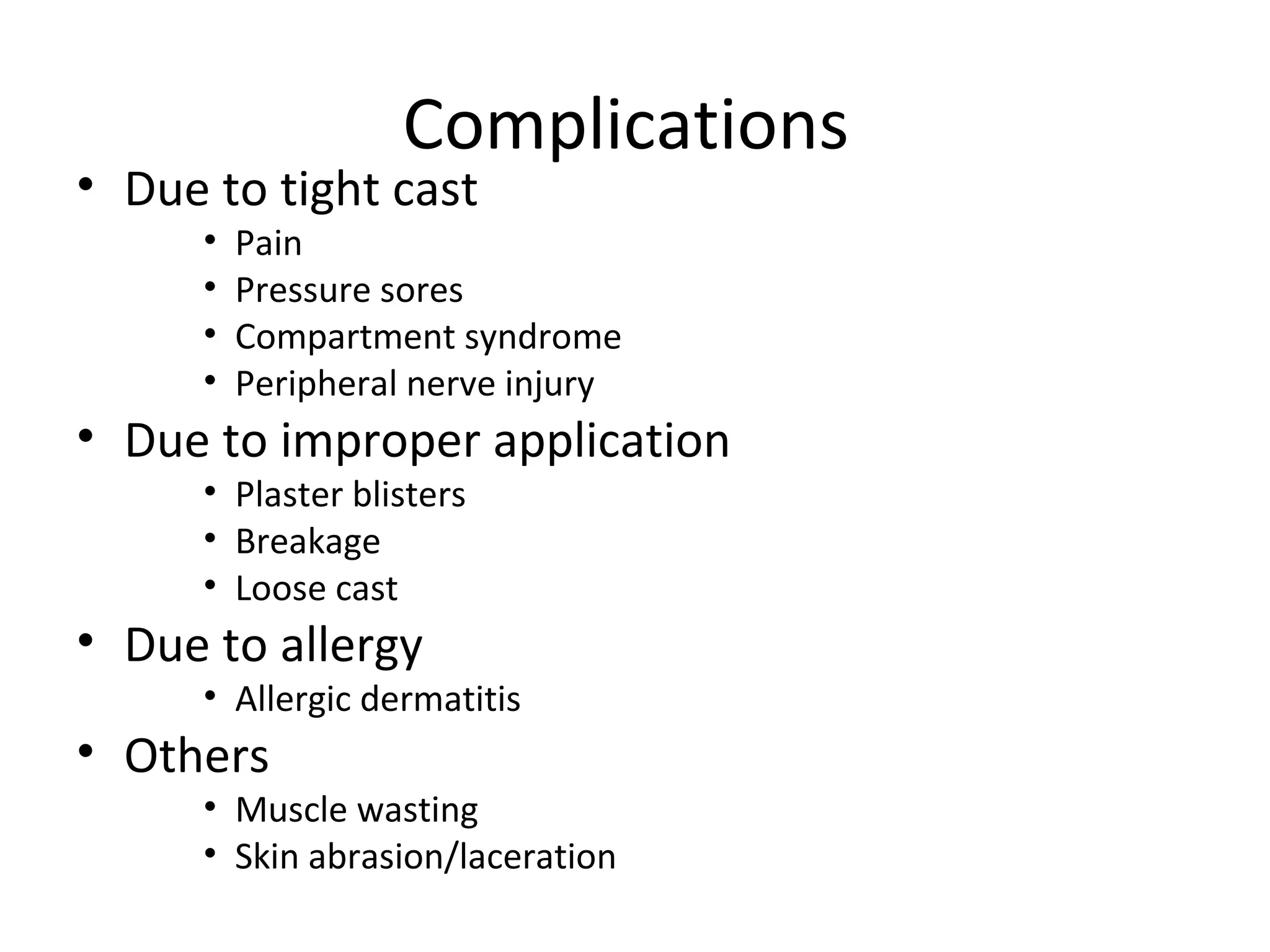 Complications

• Due to tight cast
  • Pain
  • Pressure sores
  • Compartment syndrome
  • Peripheral nerve injury
• Due to improper application
  • Plaster blisters
  • Breakage
  • Loose cast
• Due to allergy
  • Allergic dermatitis
• Others
  • Muscle wasting
  • Skin abrasion/laceration